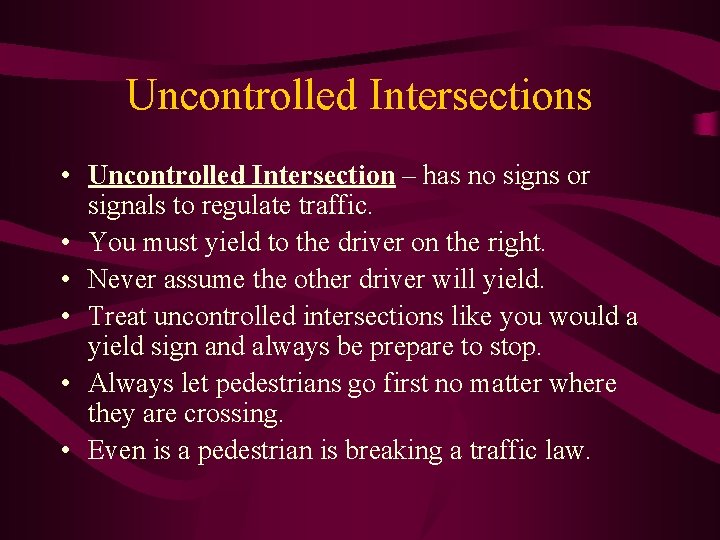 Uncontrolled Intersections

• Uncontrolled Intersection – has no signs or signals to regulate traffic.
• You must yield to the driver on the right.
• Never assume the other driver will yield.
• Treat uncontrolled intersections like you would a yield sign and always be prepare to stop.
• Always let pedestrians go first no matter where they are crossing.
• Even is a pedestrian is breaking a traffic law.